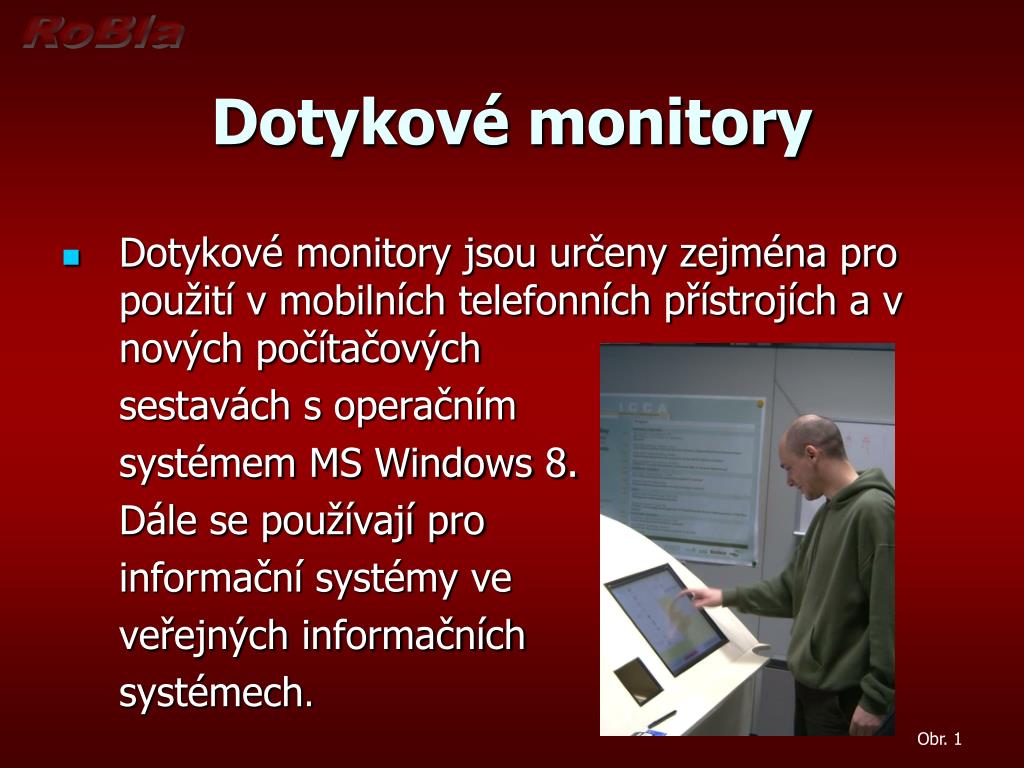 RoBla

Dotykové monitory

Dotykové monitory jsou určeny zejména pro použití v mobilních telefonních přístrojích a v nových počítačových sestavách s operačním systémem MS Windows 8. Dále se používají pro informační systémy ve veřejných informačních systémech.

Obr. 1